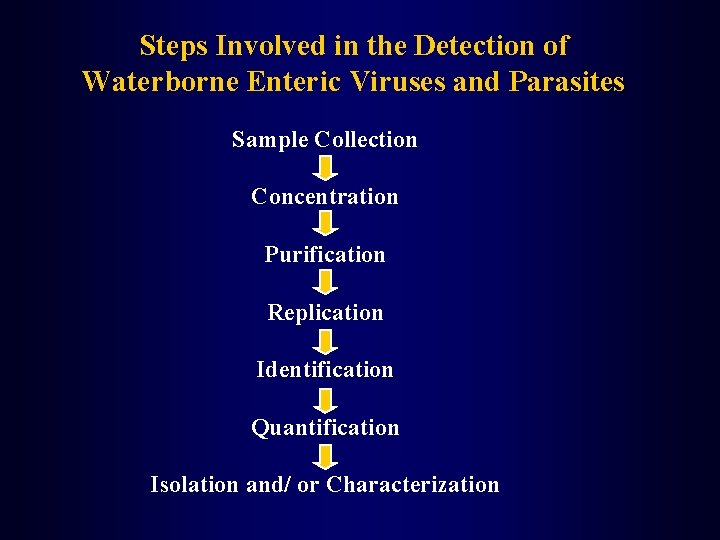 Steps Involved in the Detection of Waterborne Enteric Viruses and Parasites

Sample Collection

Concentration

Purification

Replication

Identification

Quantification

Isolation and/ or Characterization